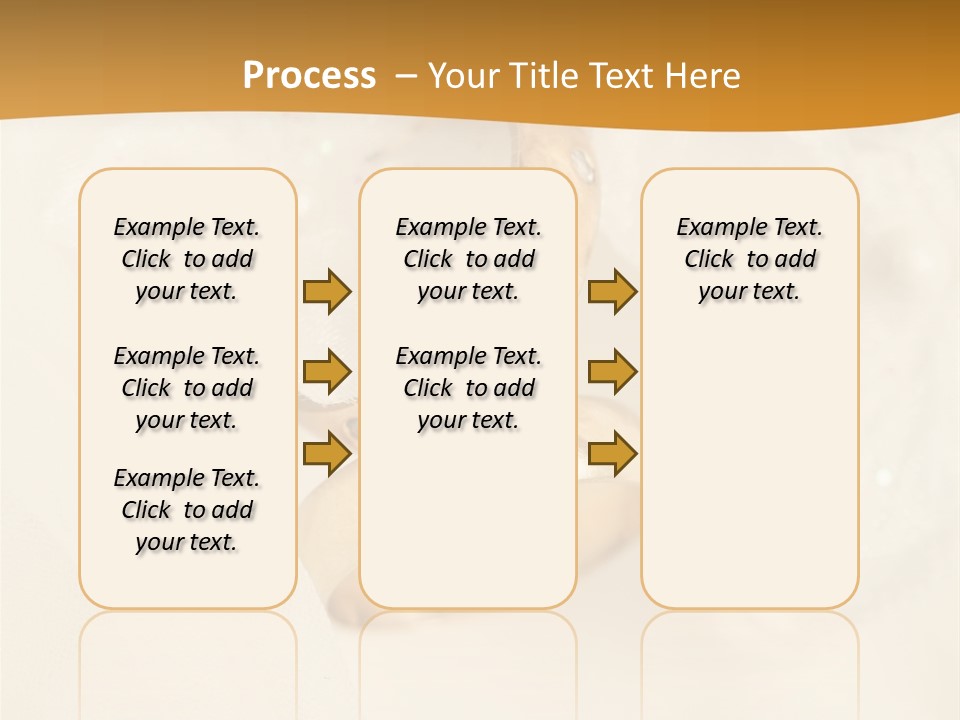 Process – Your Title Text Here

Example Text. Click to add your text.

Example Text. Click to add your text.

Example Text. Click to add your text.

Example Text. Click to add your text.

Example Text. Click to add your text.

Example Text. Click to add your text.